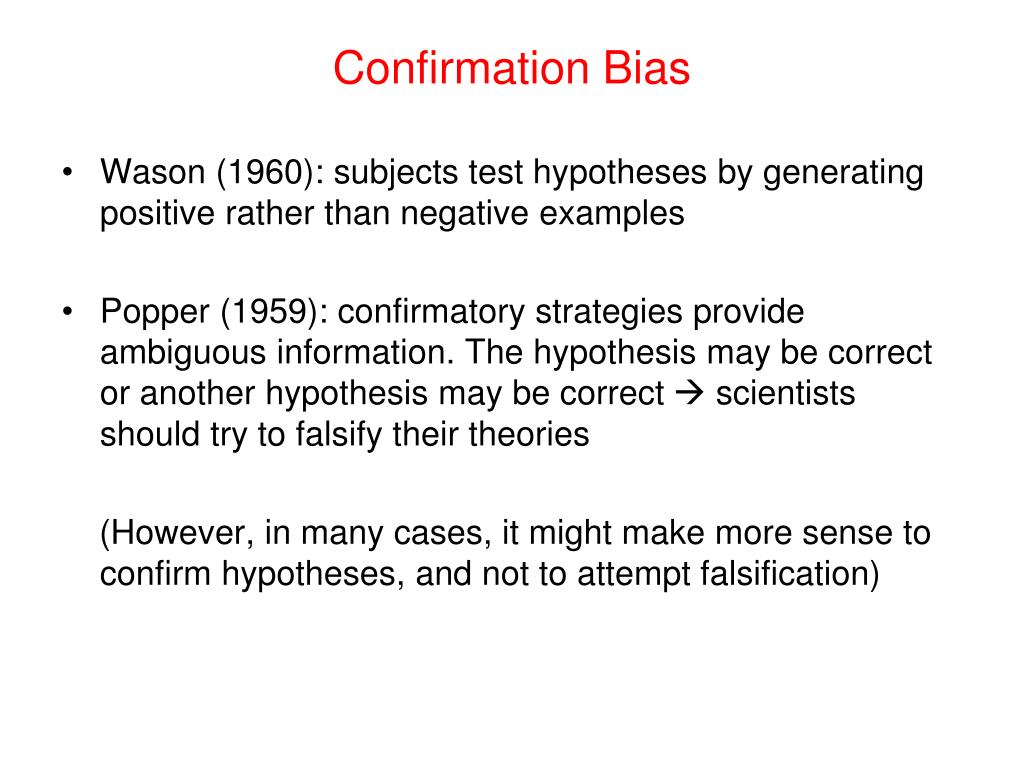 Confirmation Bias

• Wason (1960): subjects test hypotheses by generating positive rather than negative examples

• Popper (1959): confirmatory strategies provide ambiguous information. The hypothesis may be correct or another hypothesis may be correct → scientists should try to falsify their theories

(However, in many cases, it might make more sense to confirm hypotheses, and not to attempt falsification)